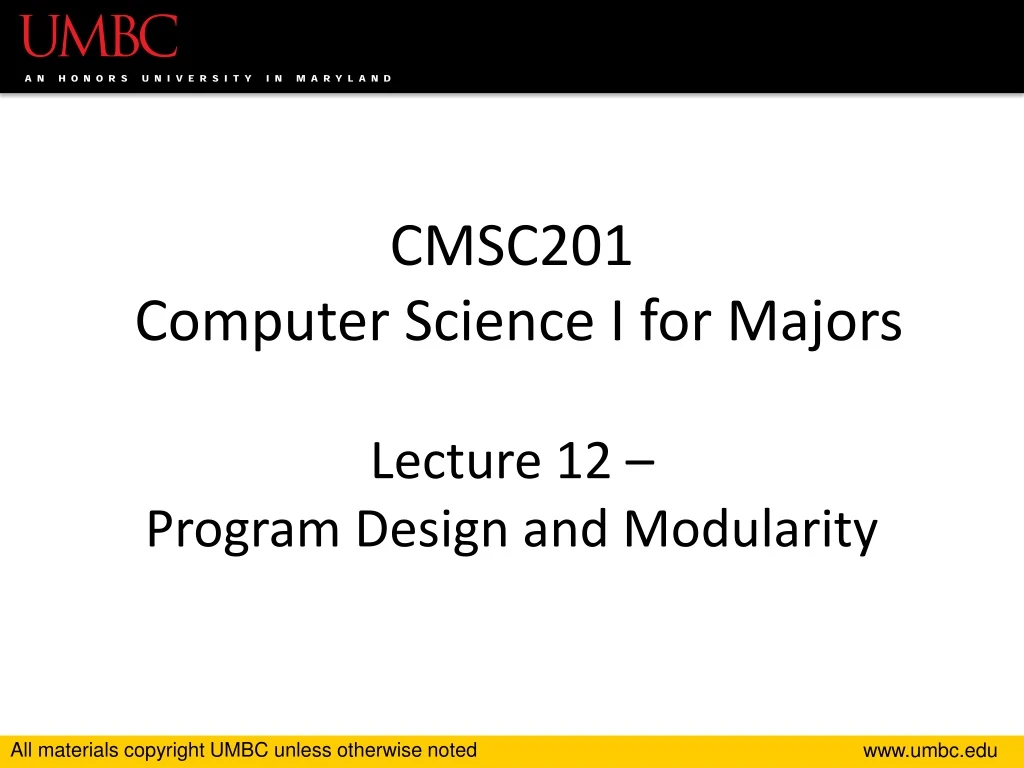 UMBC
AN HONORS UNIVERSITY IN MARYLAND

CMSC201
Computer Science I for Majors

Lecture 12 –
Program Design and Modularity

All materials copyright UMBC unless otherwise noted

www.umbc.edu